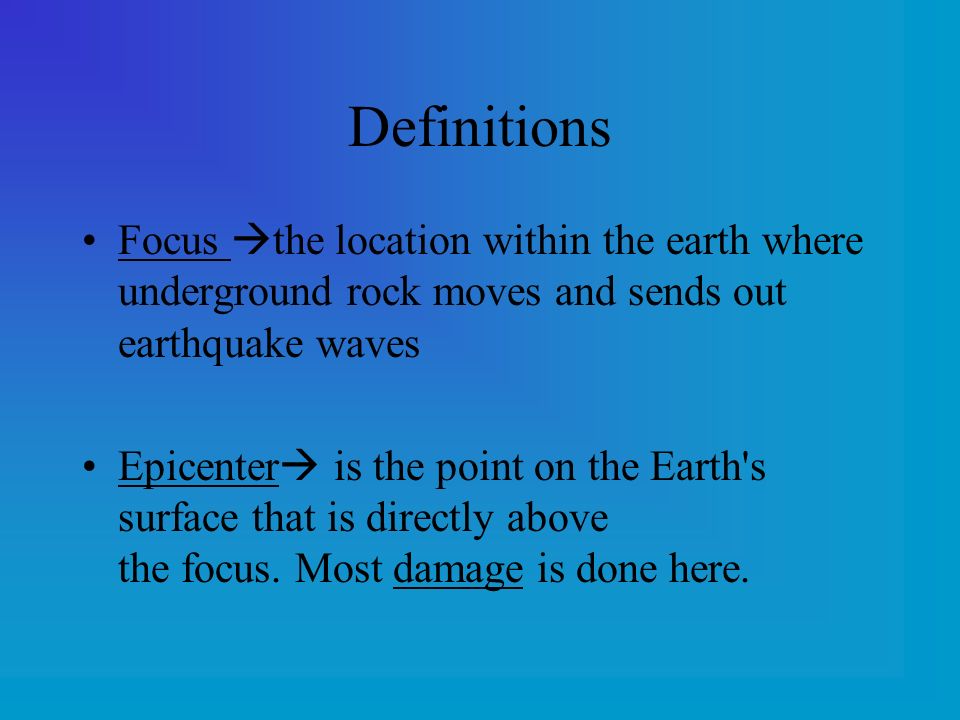 Definitions

• Focus →the location within the earth where underground rock moves and sends out earthquake waves

• Epicenter→ is the point on the Earth's surface that is directly above the focus. Most damage is done here.